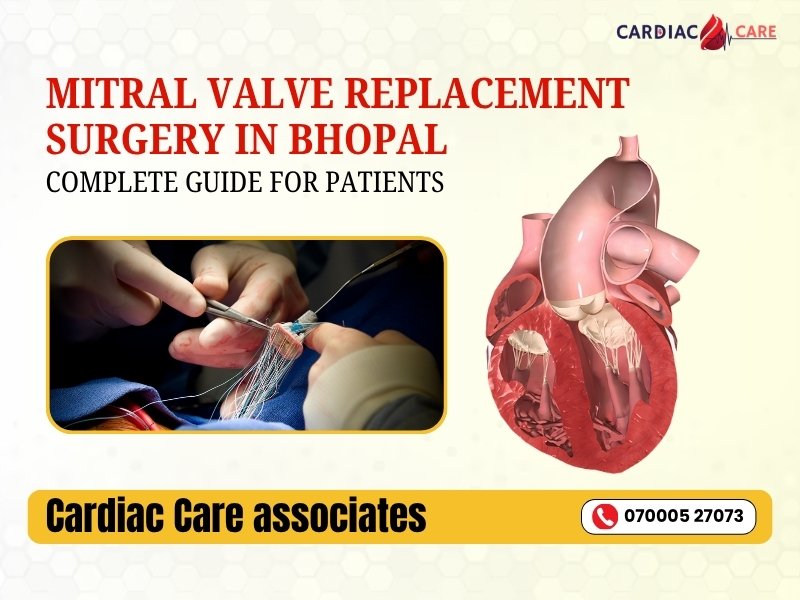 CARDIAC CARE

MITRAL VALVE REPLACEMENT SURGERY IN BHOPAL

COMPLETE GUIDE FOR PATIENTS

Cardiac Care associates

070005 27073